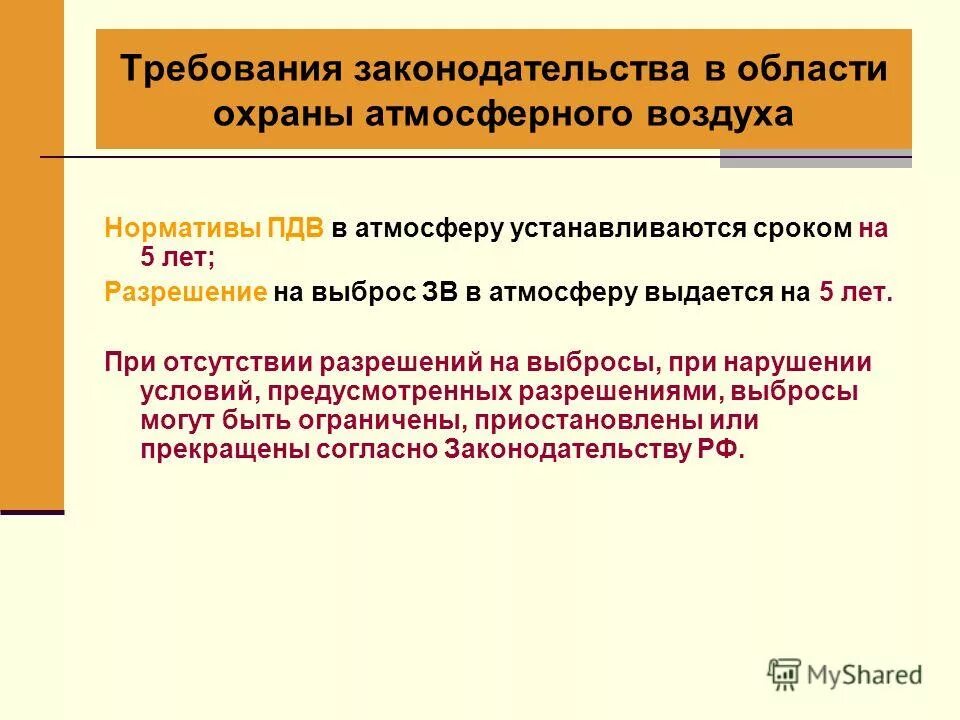 Требования законодательства в области охраны атмосферного воздуха

Нормативы ПДВ в атмосферу устанавливаются сроком на 5 лет;

Разрешение на выброс ЗВ в атмосферу выдается на 5 лет.

При отсутствии разрешений на выбросы, при нарушении условий, предусмотренных разрешениями, выбросы могут быть ограничены, приостановлены или прекращены согласно Законодательству РФ.

MyShared